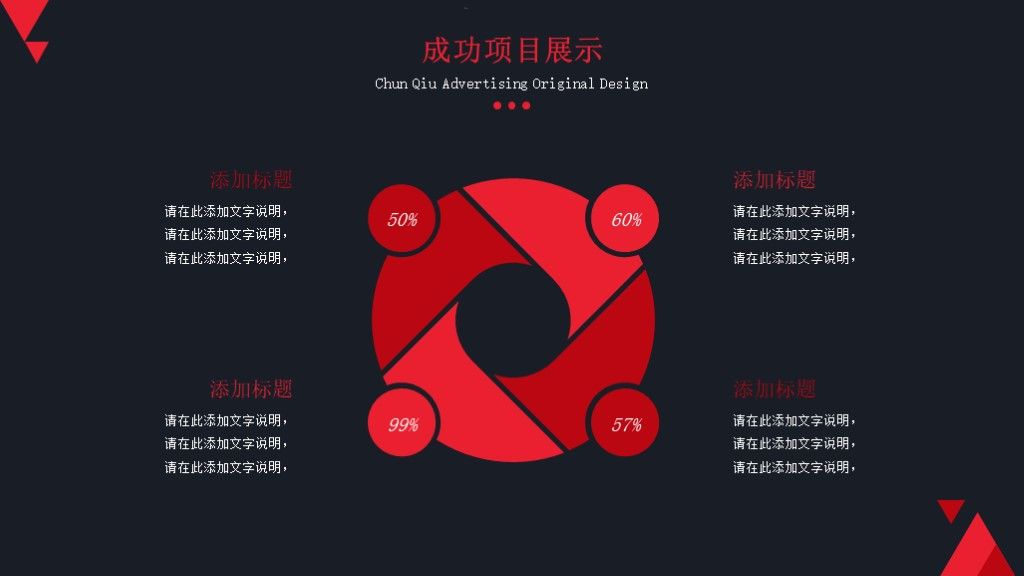 成功项目展示
Chun Qiu Advertising Original Design

添加标题
请在此添加文字说明，
请在此添加文字说明，
请在此添加文字说明，

50%

60%

添加标题
请在此添加文字说明，
请在此添加文字说明，
请在此添加文字说明，

添加标题
请在此添加文字说明，
请在此添加文字说明，
请在此添加文字说明，

99%

57%

添加标题
请在此添加文字说明，
请在此添加文字说明，
请在此添加文字说明，